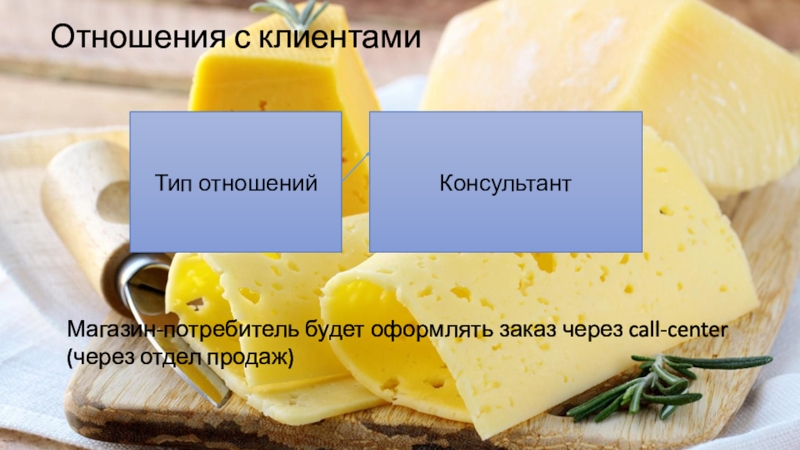 Отношения с клиентами

Тип отношений

Консультант

Магазин-потребитель будет оформлять заказ через call-center (через отдел продаж)